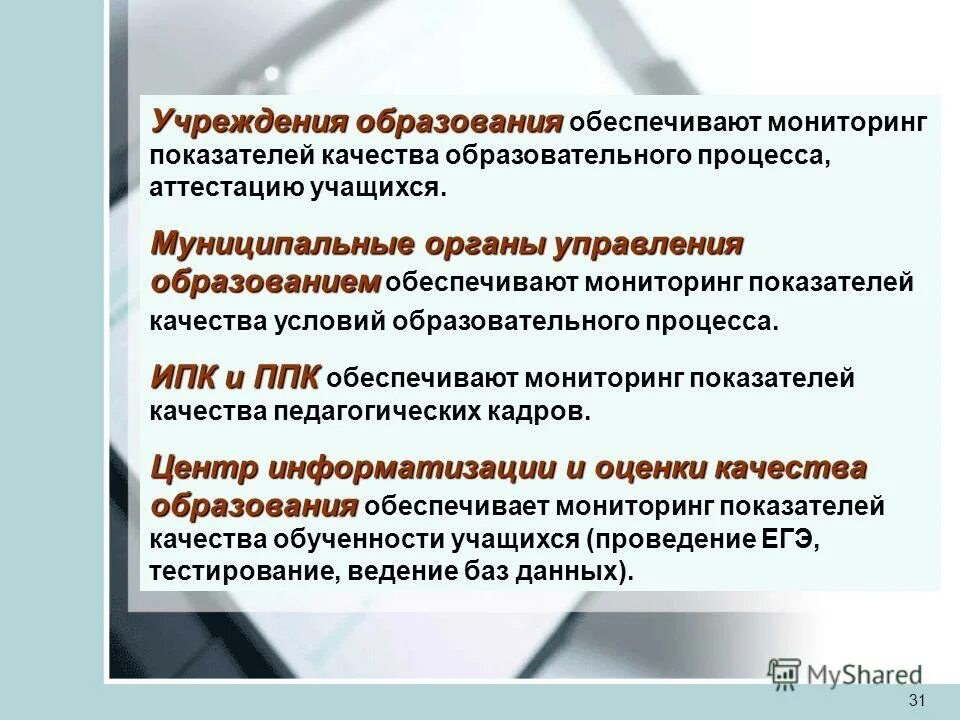 Учреждения образования обеспечивают мониторинг показателей качества образовательного процесса, аттестацию учащихся.

Муниципальные органы управления образованием обеспечивают мониторинг показателей качества условий образовательного процесса.

ИПК и ППК обеспечивают мониторинг показателей качества педагогических кадров.

Центр информатизации и оценки качества образования обеспечивает мониторинг показателей качества обученности учащихся (проведение ЕГЭ, тестирование, ведение баз данных).

MyShared

31